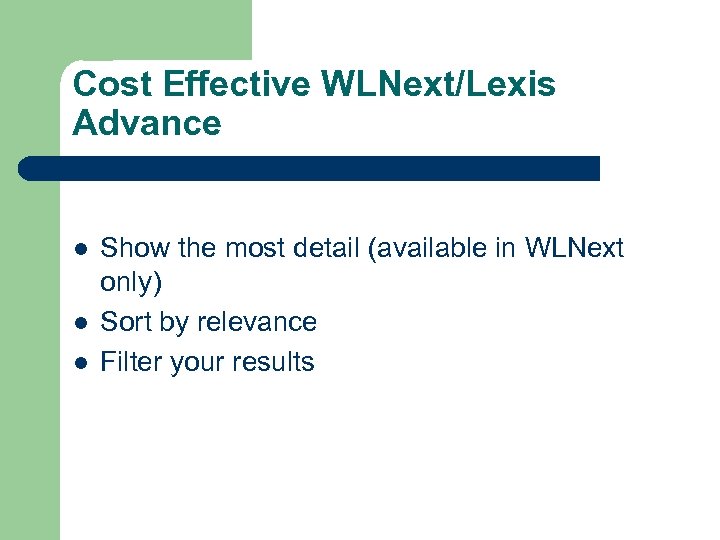 Cost Effective WLNext/Lexis Advance

- Show the most detail (available in WLNext only)
- Sort by relevance
- Filter your results